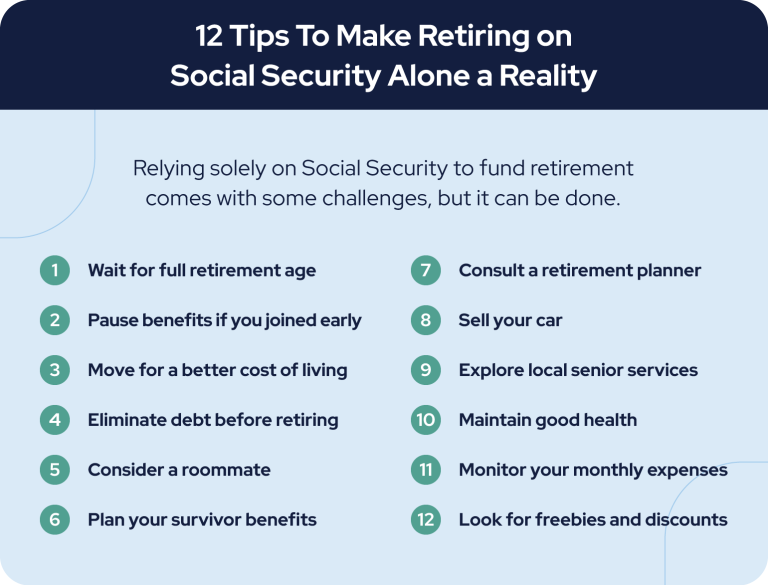 12 Tips To Make Retiring on Social Security Alone a Reality

Relying solely on Social Security to fund retirement comes with some challenges, but it can be done.

1 Wait for full retirement age

2 Pause benefits if you joined early

3 Move for a better cost of living

4 Eliminate debt before retiring

5 Consider a roommate

6 Plan your survivor benefits

7 Consult a retirement planner

8 Sell your car

9 Explore local senior services

10 Maintain good health

11 Monitor your monthly expenses

12 Look for freebies and discounts